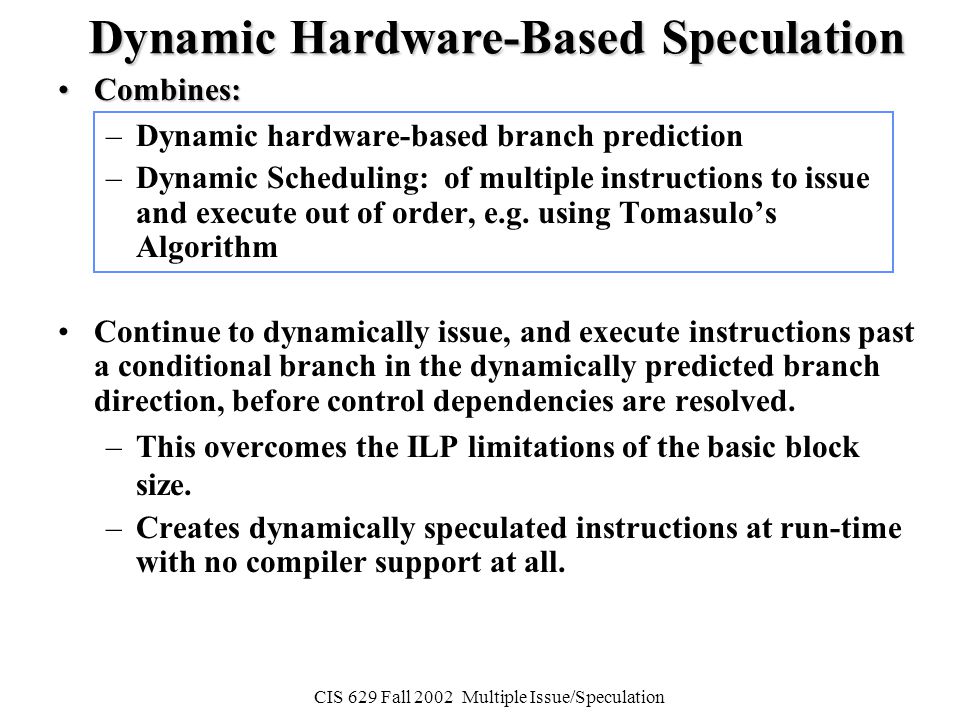 Dynamic Hardware-Based Speculation

• Combines:
– Dynamic hardware-based branch prediction
– Dynamic Scheduling: of multiple instructions to issue and execute out of order, e.g. using Tomasulo's Algorithm

• Continue to dynamically issue, and execute instructions past a conditional branch in the dynamically predicted branch direction, before control dependencies are resolved.
– This overcomes the ILP limitations of the basic block size.
– Creates dynamically speculated instructions at run-time with no compiler support at all.

CIS 629 Fall 2002 Multiple Issue/Speculation